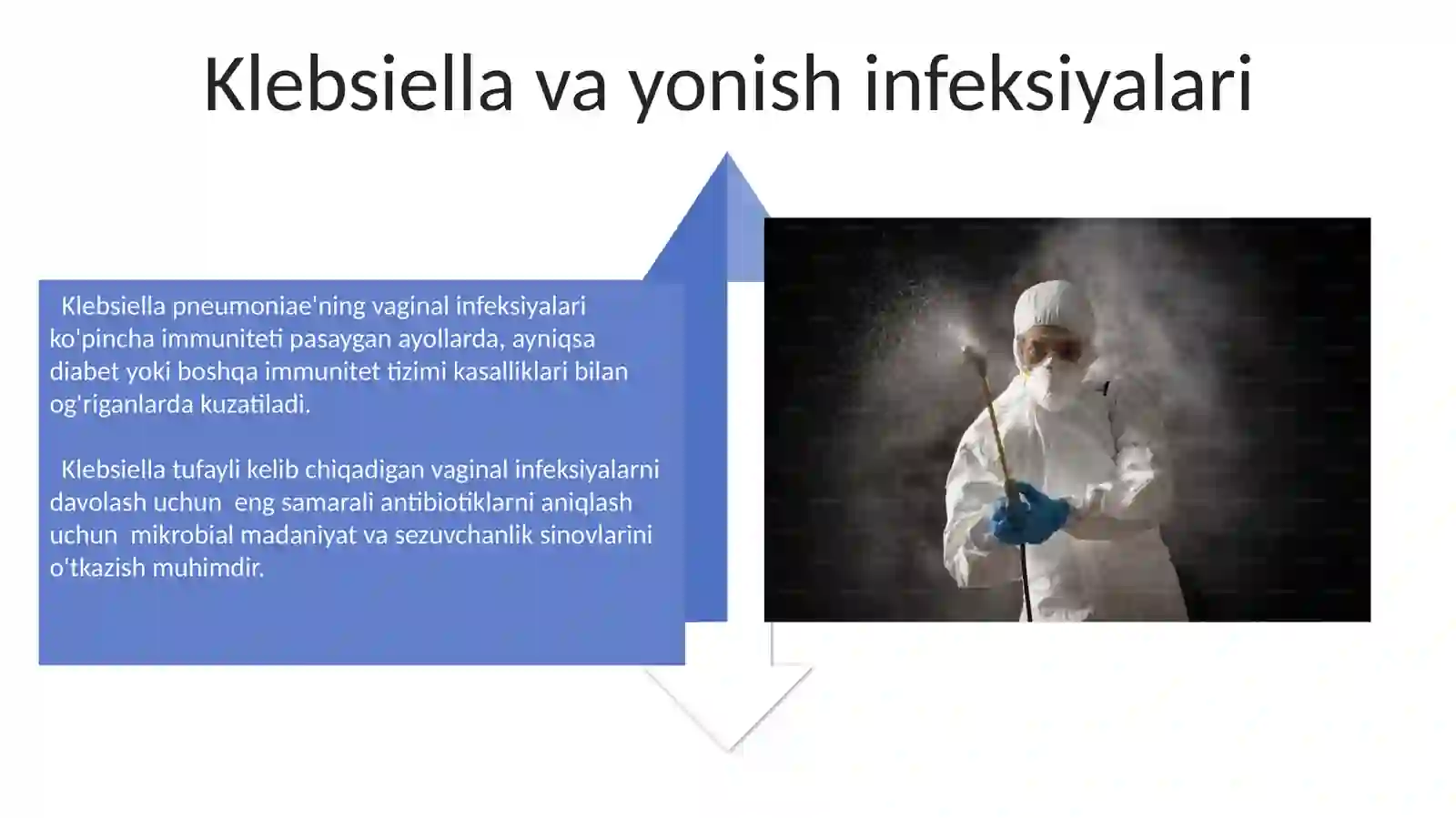 Klebsiella va yonish infeksiyalari

Klebsiella pneumoniae'ning vaginal infeksiyalari ko'pincha immuniteti pasaygan ayollarda, ayniqsa diabet yoki boshqa immunitet tizimi kasalliklari bilan og'riganlarda kuzatiladi.

Klebsiella tufayli kelib chiqadigan vaginal infeksiyalarni davolash uchun eng samarali antibiotiklarni aniqlash uchun mikrobial madaniyat va sezuvchanlik sinovlarini o'tkazish muhimdir.